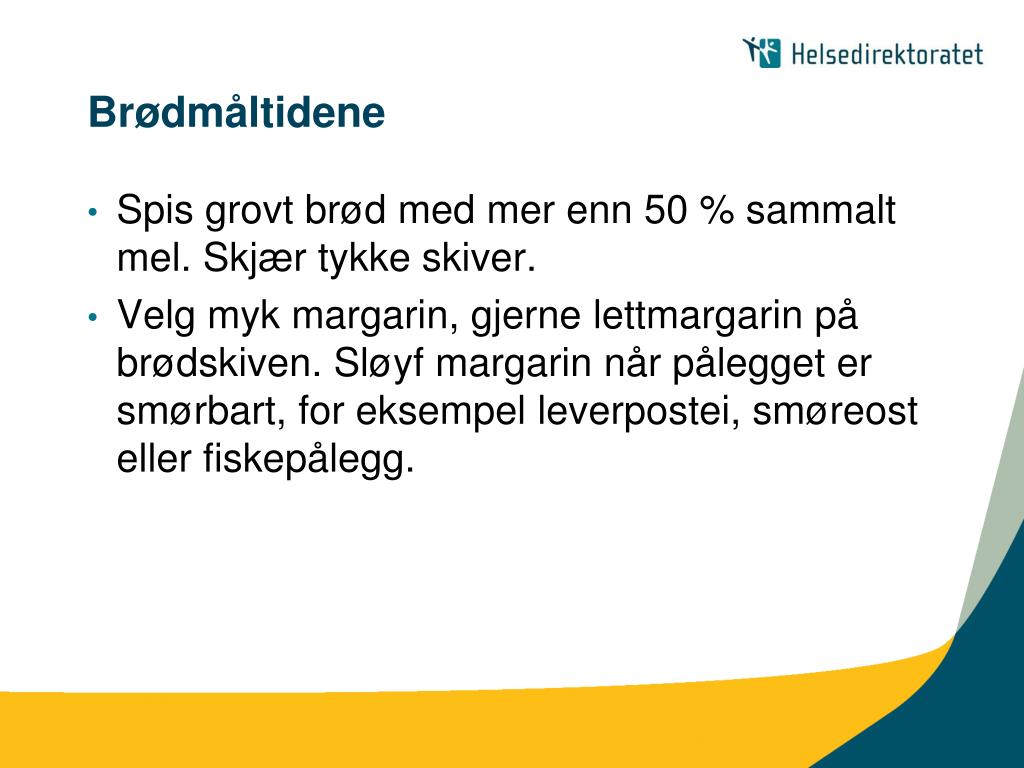 Helsedirektoratet

Brødmåltidene

• Spis grovt brød med mer enn 50 % sammalt mel. Skjær tykke skiver.
• Velg myk margarin, gjerne lettmargarin på brødskiven. Sløyf margarin når pålegget er smørbart, for eksempel leverpostei, smøreost eller fiskepålegg.